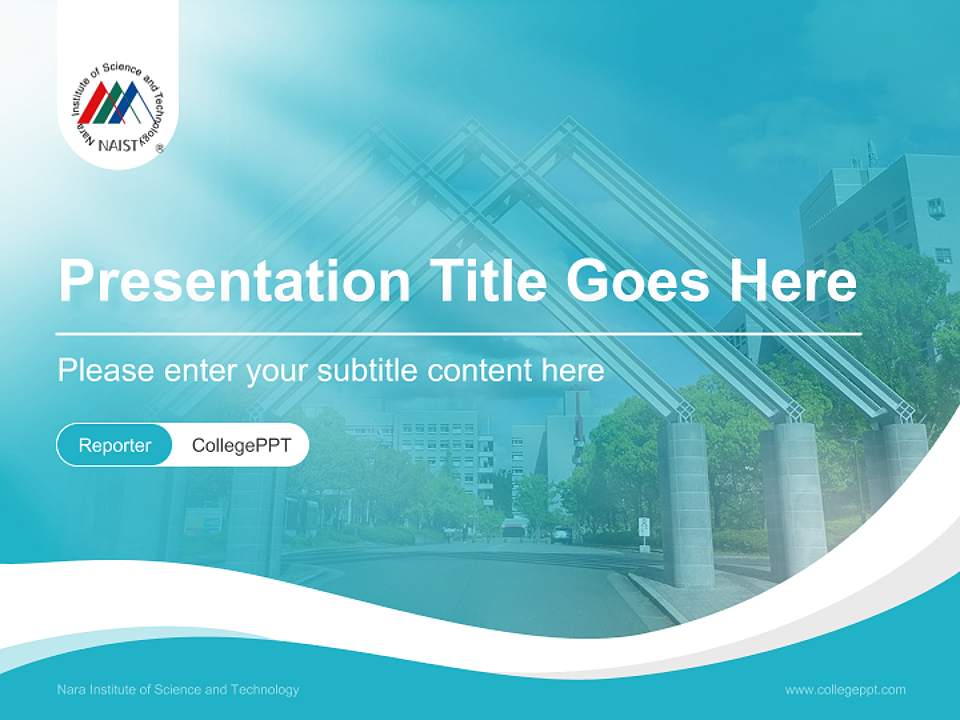 Nara Institute of Science and Technology
NAIST ®

Presentation Title Goes Here

Please enter your subtitle content here

Reporter CollegePPT

Nara Institute of Science and Technology

www.collegeppt.com